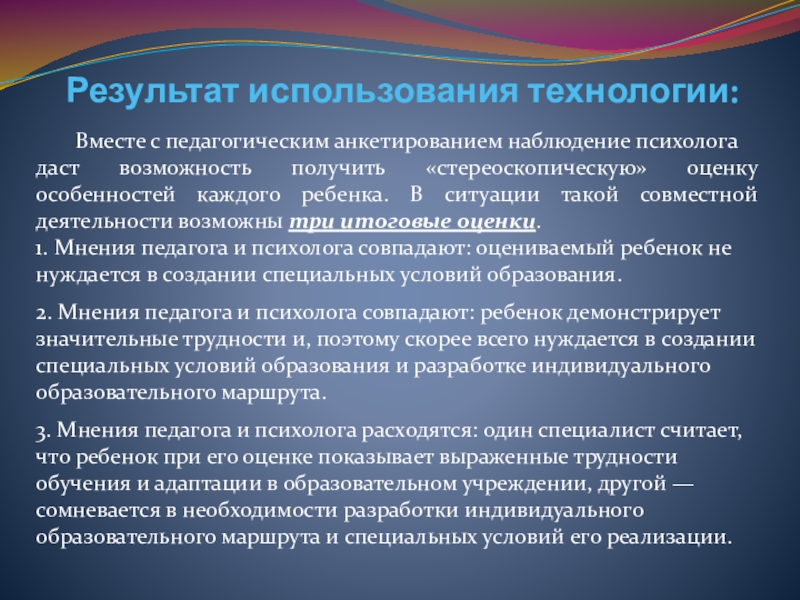 Результат использования технологии:

Вместе с педагогическим анкетированием наблюдение психолога даст возможность получить «стереоскопическую» оценку особенностей каждого ребенка. В ситуации такой совместной деятельности возможны три итоговые оценки.
1. Мнения педагога и психолога совпадают: оцениваемый ребенок не нуждается в создании специальных условий образования.

2. Мнения педагога и психолога совпадают: ребенок демонстрирует значительные трудности и, поэтому скорее всего нуждается в создании специальных условий образования и разработке индивидуального образовательного маршрута.

3. Мнения педагога и психолога расходятся: один специалист считает, что ребенок при его оценке показывает выраженные трудности обучения и адаптации в образовательном учреждении, другой — сомневается в необходимости разработки индивидуального образовательного маршрута и специальных условий его реализации.